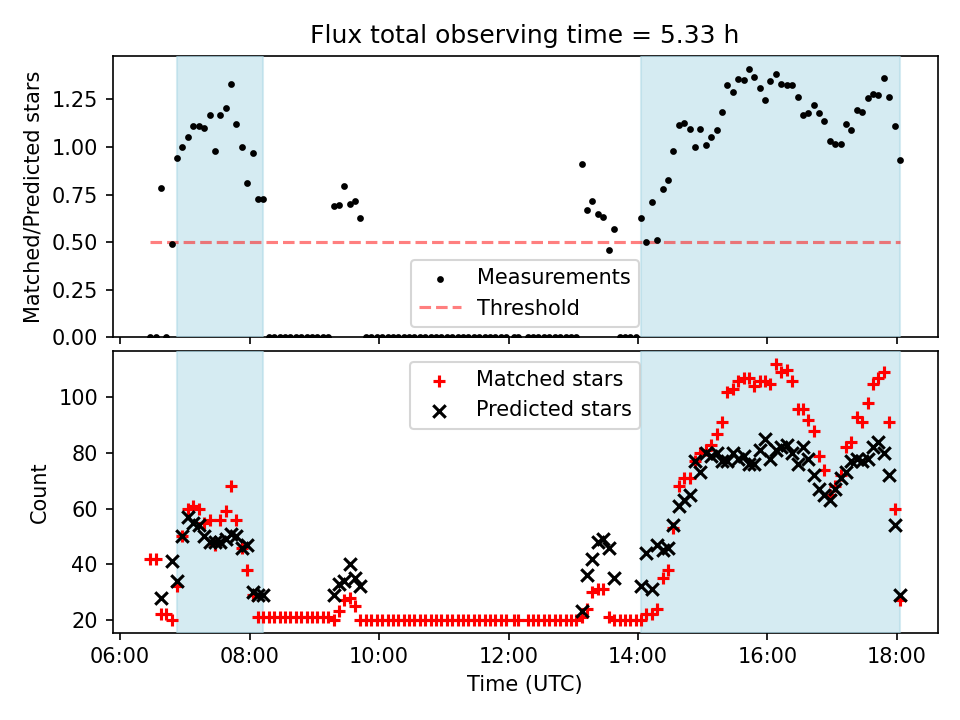 Flux total observing time = 5.33 h

Matched/Predicted stars

1.25
1.00
0.75
0.50
0.25
0.00

Measurements
Threshold

Count

100
80
60
40
20

Matched stars
Predicted stars

06:00
08:00
10:00
12:00
14:00
16:00
18:00

Time (UTC)